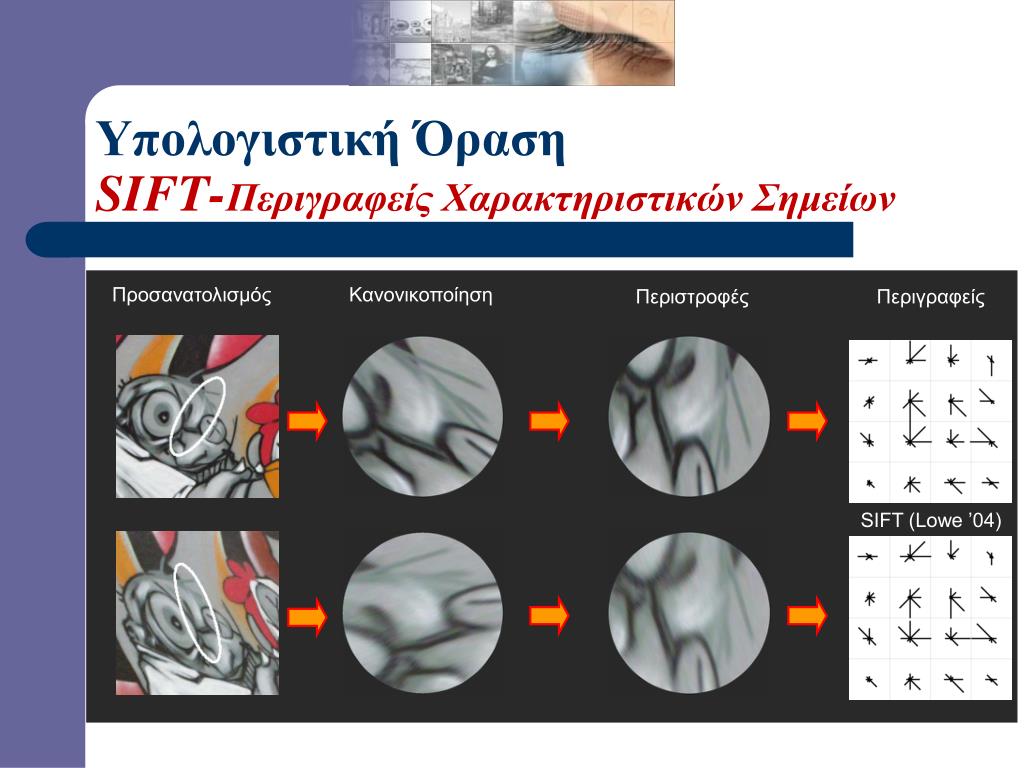 Υπολογιστική Όραση
SIFT-Περιγραφείς Χαρακτηριστικών Σημείων

Προσανατολισμός

Κανονικοποίηση

Περιστροφές

Περιγραφείς

SIFT (Lowe '04)